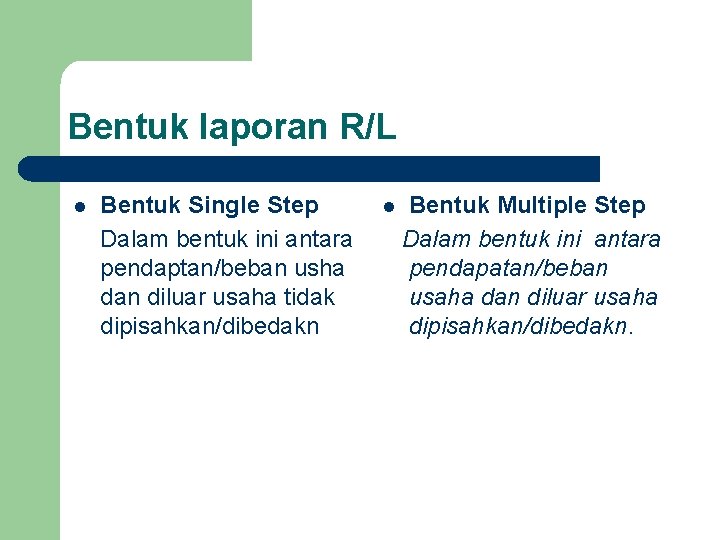 Bentuk laporan R/L

- Bentuk Single Step

Dalam bentuk ini antara pendaptan/beban usha dan diluar usaha tidak dipisahkan/dibedakn

- Bentuk Multiple Step

Dalam bentuk ini antara pendapatan/beban usaha dan diluar usaha dipisahkan/dibedakn.